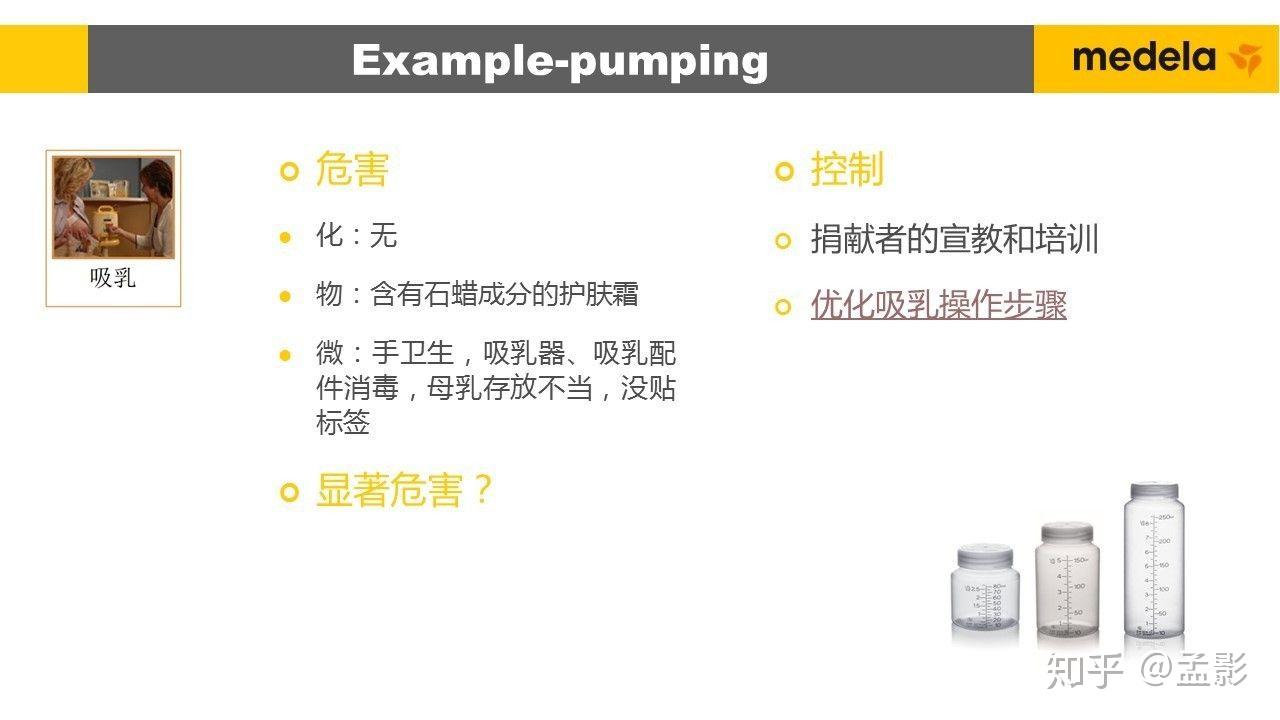 Example-pumping

medela

吸乳

危害

化：无

物：含有石蜡成分的护肤霜

微：手卫生，吸乳器、吸乳配件消毒，母乳存放不当，没贴标签

显著危害？

控制

捐献者的宣教和培训

优化吸乳操作步骤

知乎 @孟影